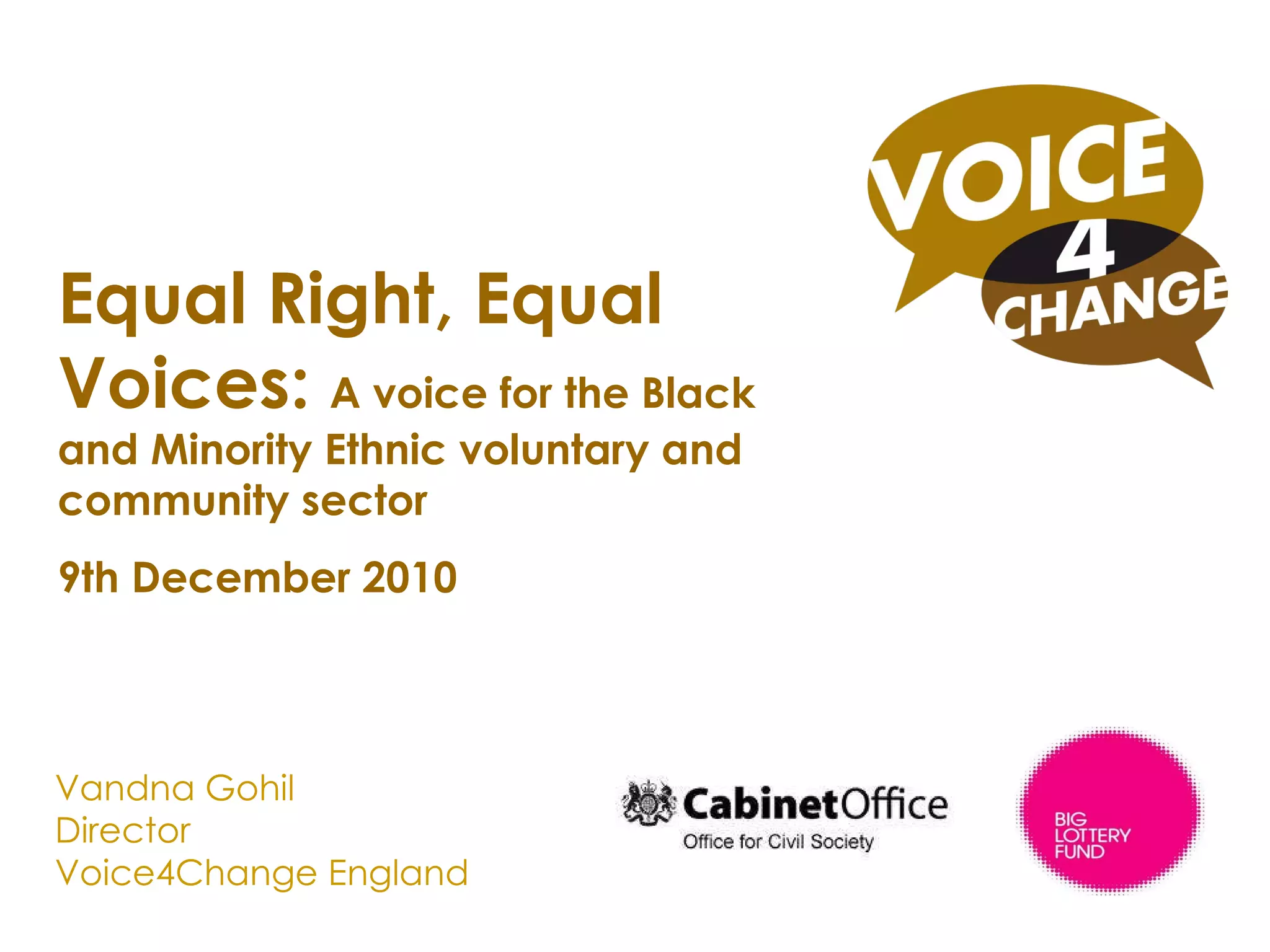 VOICE 4 CHANGE

Equal Right, Equal Voices: A voice for the Black and Minority Ethnic voluntary and community sector

9th December 2010

Vandna Gohil
Director
Voice4Change England

CabinetOffice
Office for Civil Society

BIG LOTTERY FUND